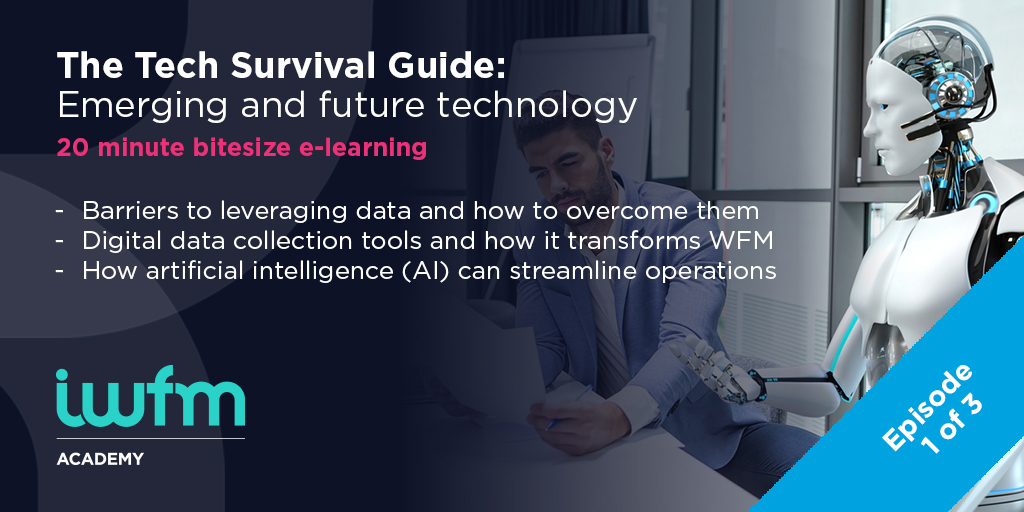 The Tech Survival Guide:
Emerging and future technology
20 minute bitesize e-learning

- Barriers to leveraging data and how to overcome them
- Digital data collection tools and how it transforms WFM
- How artificial intelligence (AI) can streamline operations

iwfm
ACADEMY

Episode 1 of 3